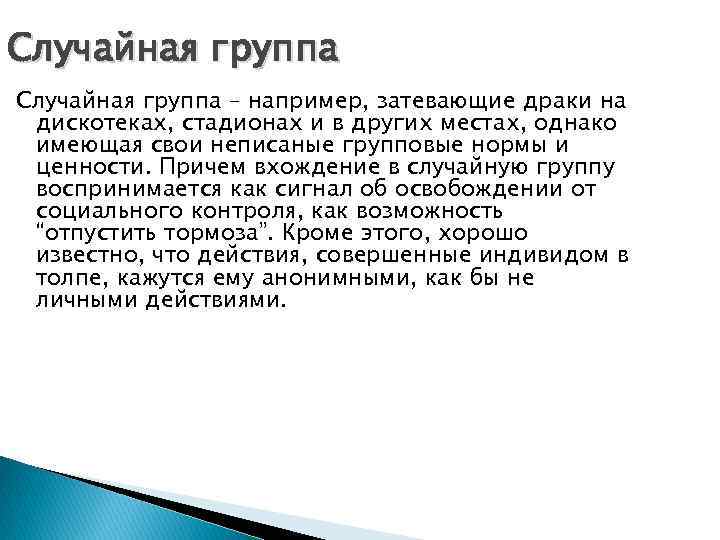 Случайная группа

Случайная группа – например, затевающие драки на дискотеках, стадионах и в других местах, однако имеющая свои неписаные групповые нормы и ценности. Причем вхождение в случайную группу воспринимается как сигнал об освобождении от социального контроля, как возможность "отпустить тормоза". Кроме этого, хорошо известно, что действия, совершенные индивидом в толпе, кажутся ему анонимными, как бы не личными действиями.